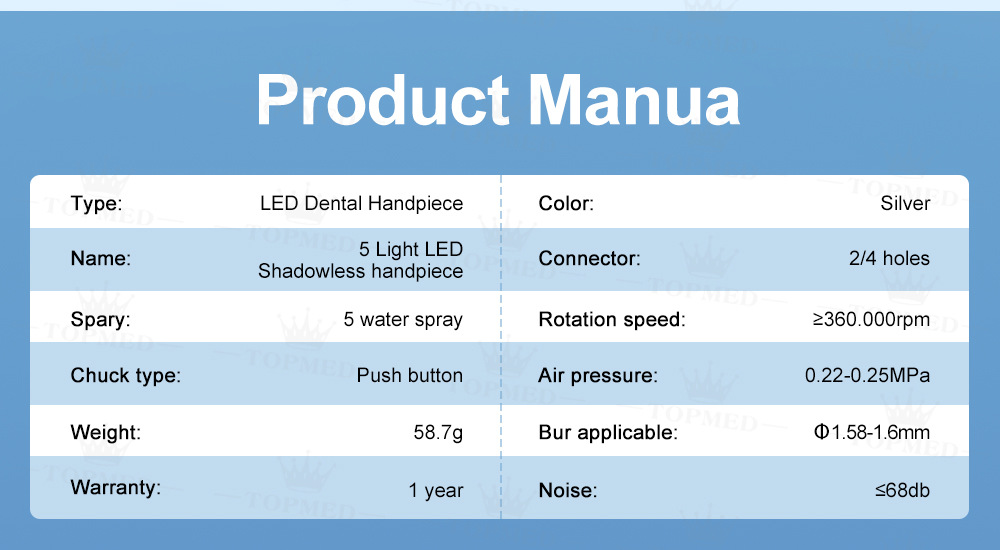 Product Manua

| Type: | LED Dental Handpiece | Color: | Silver |
|---|---|---|---|
| Name: | 5 Light LED Shadowless handpiece | Connector: | 2/4 holes |
| Spary: | 5 water spray | Rotation speed: | ≥360.000rpm |
| Chuck type: | Push button | Air pressure: | 0.22-0.25MPa |
| Weight: | 58.7g | Bur applicable: | Φ1.58-1.6mm |
| Warranty: | 1 year | Noise: | ≤68db |

TOPMED